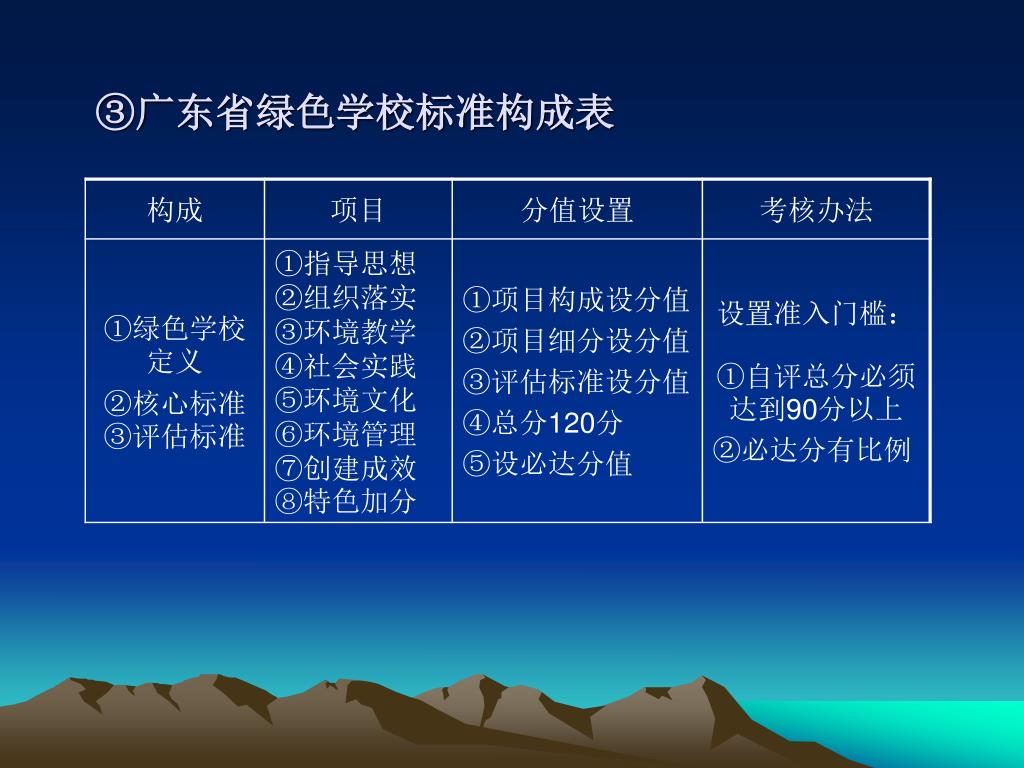 ③广东省绿色学校标准构成表

| 构成 | 项目 | 分值设置 | 考核办法 |
|---|---|---|---|
| ①绿色学校定义 ②核心标准 ③评估标准 | ①指导思想 ②组织落实 ③环境教学 ④社会实践 ⑤环境文化 ⑥环境管理 ⑦创建成效 ⑧特色加分 | ①项目构成设分值 ②项目细分设分值 ③评估标准设分值 ④总分120分 ⑤设必达分值 | 设置准入门槛： ①自评总分必须达到90分以上 ②必达分有比例 |